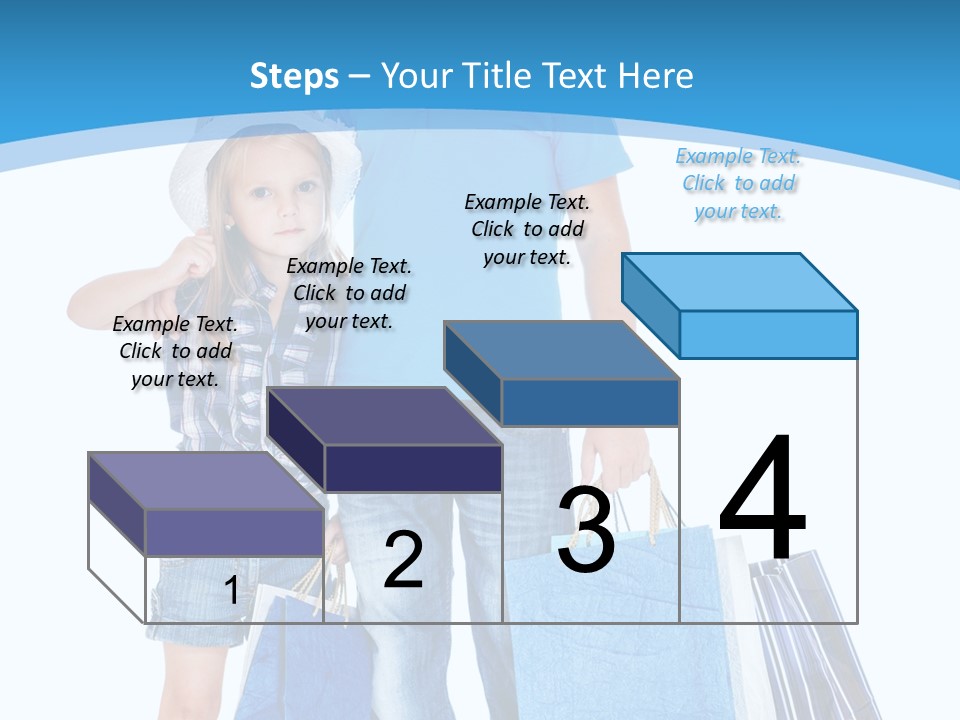 Steps – Your Title Text Here

Example Text. Click to add your text.

Example Text. Click to add your text.

Example Text. Click to add your text.

Example Text. Click to add your text.

1

2

3

4